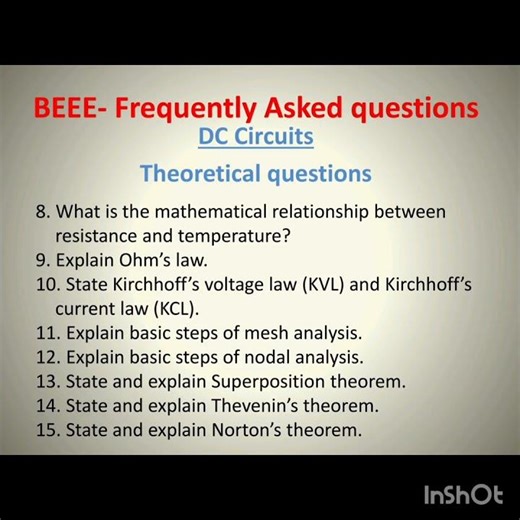 BEEE- Frequently Asked questions
DC Circuits
Theoretical questions

8. What is the mathematical relationship between resistance and temperature?
9. Explain Ohm's law.
10. State Kirchhoff's voltage law (KVL) and Kirchhoff's current law (KCL).
11. Explain basic steps of mesh analysis.
12. Explain basic steps of nodal analysis.
13. State and explain Superposition theorem.
14. State and explain Thevenin's theorem.
15. State and explain Norton's theorem.

InShOt